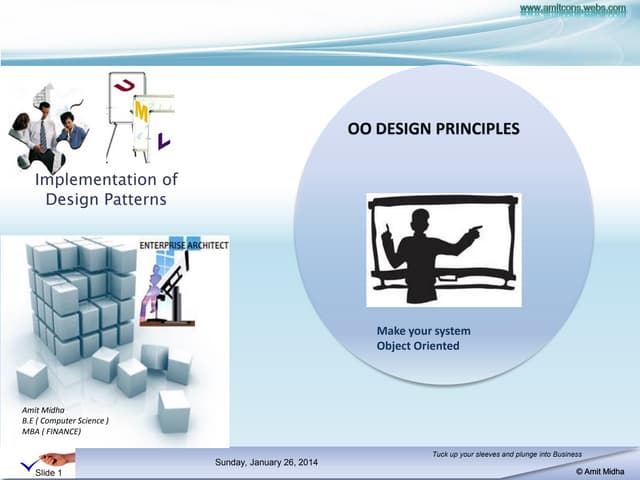 www.amitcons.webs.com

U
M
L

Implementation of Design Patterns

ENTERPRISE ARCHITECT

Amit Midha
B.E ( Computer Science )
MBA ( FINANCE)

OO DESIGN PRINCIPLES

Make your system Object Oriented

Slide 1

Sunday, January 26, 2014

Tuck up your sleeves and plunge into Business

© Amit Midha